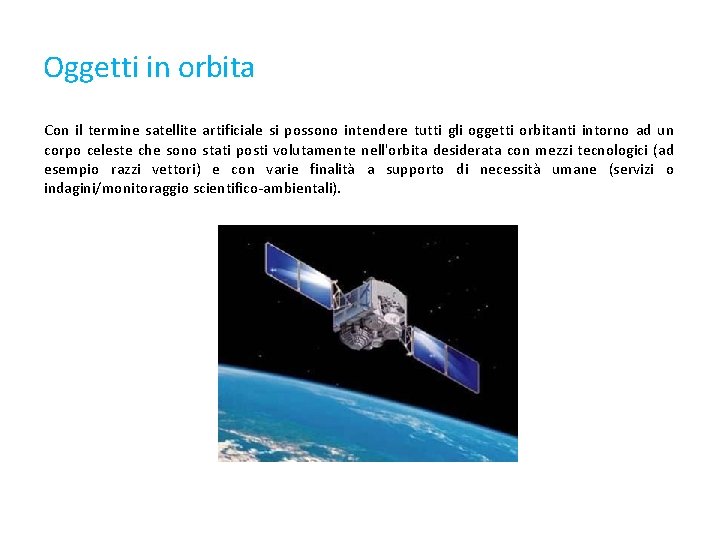 Oggetti in orbita

Con il termine satellite artificiale si possono intendere tutti gli oggetti orbitanti intorno ad un corpo celeste che sono stati posti volutamente nell'orbita desiderata con mezzi tecnologici (ad esempio razzi vettori) e con varie finalità a supporto di necessità umane (servizi o indagini/monitoraggio scientifico-ambientali).